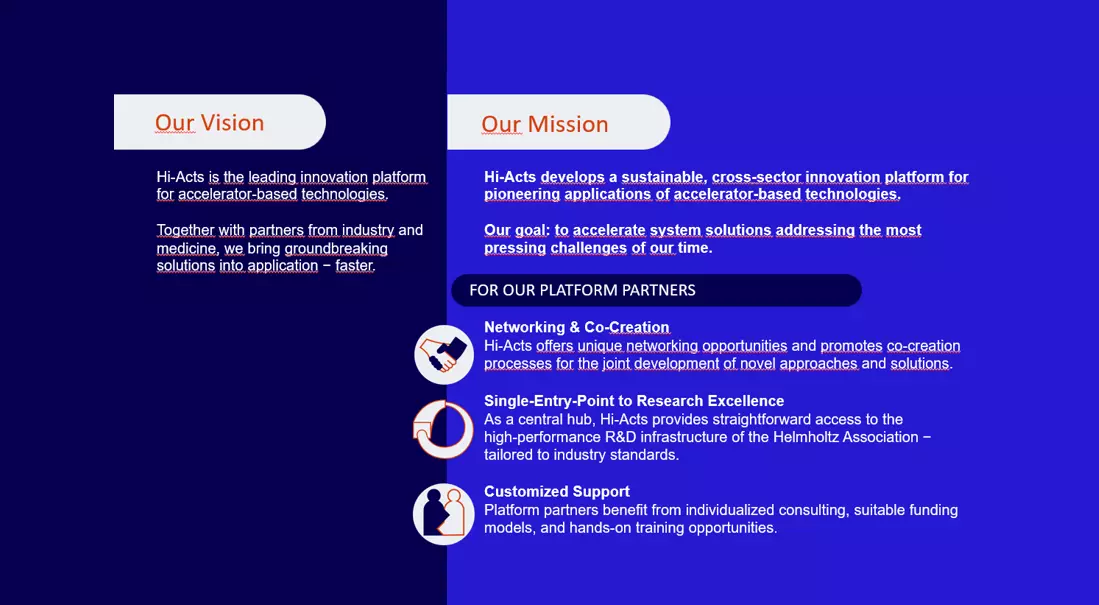 Our Vision

Hi-Acts is the leading innovation platform for accelerator-based technologies.

Together with partners from industry and medicine, we bring groundbreaking solutions into application – faster.

Our Mission

Hi-Acts develops a sustainable, cross-sector innovation platform for pioneering applications of accelerator-based technologies.

Our goal: to accelerate system solutions addressing the most pressing challenges of our time.

FOR OUR PLATFORM PARTNERS

Networking & Co-Creation
Hi-Acts offers unique networking opportunities and promotes co-creation processes for the joint development of novel approaches and solutions.

Single-Entry-Point to Research Excellence
As a central hub, Hi-Acts provides straightforward access to the high-performance R&D infrastructure of the Helmholtz Association – tailored to industry standards.

Customized Support
Platform partners benefit from individualized consulting, suitable funding models, and hands-on training opportunities.